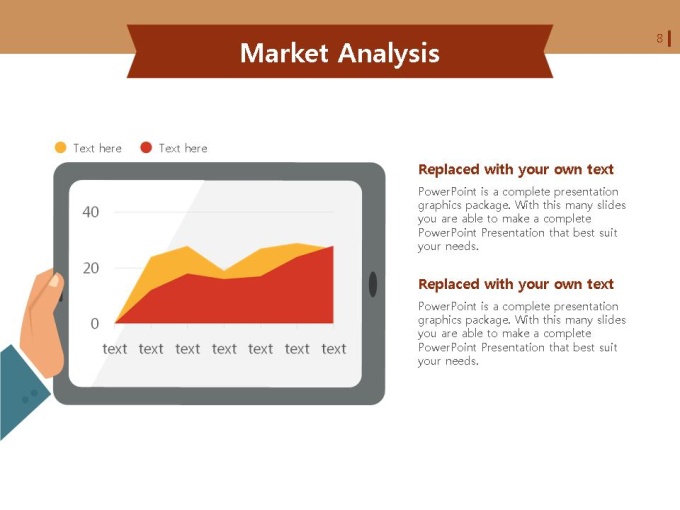 Market Analysis

8

Text here Text here

40
20
0

text text text text text text text

Replaced with your own text

PowerPoint is a complete presentation graphics package. With this many slides you are able to make a complete PowerPoint Presentation that best suit your needs.

Replaced with your own text

PowerPoint is a complete presentation graphics package. With this many slides you are able to make a complete PowerPoint Presentation that best suit your needs.